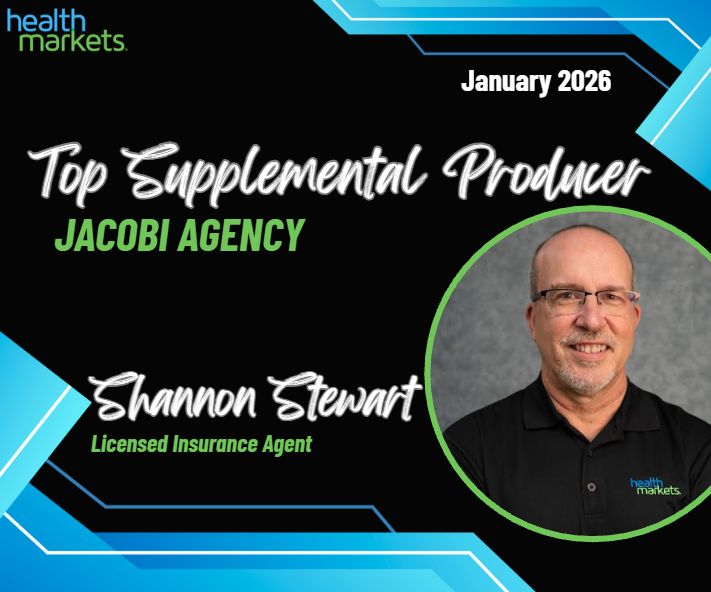 health markets.

January 2026

Top Supplemental Producer

JACOBI AGENCY

Shannon Stewart

Licensed Insurance Agent

health markets.